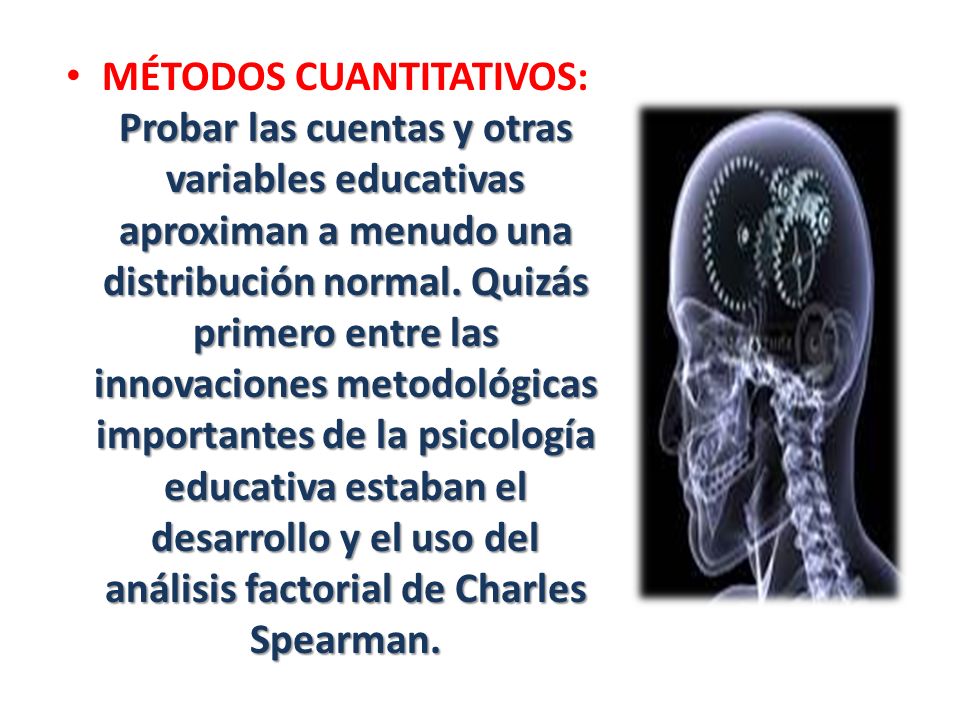 • MÉTODOS CUANTITATIVOS: Probar las cuentas y otras variables educativas aproximan a menudo una distribución normal. Quizás primero entre las innovaciones metodológicas importantes de la psicología educativa estaban el desarrollo y el uso del análisis factorial de Charles Spearman.